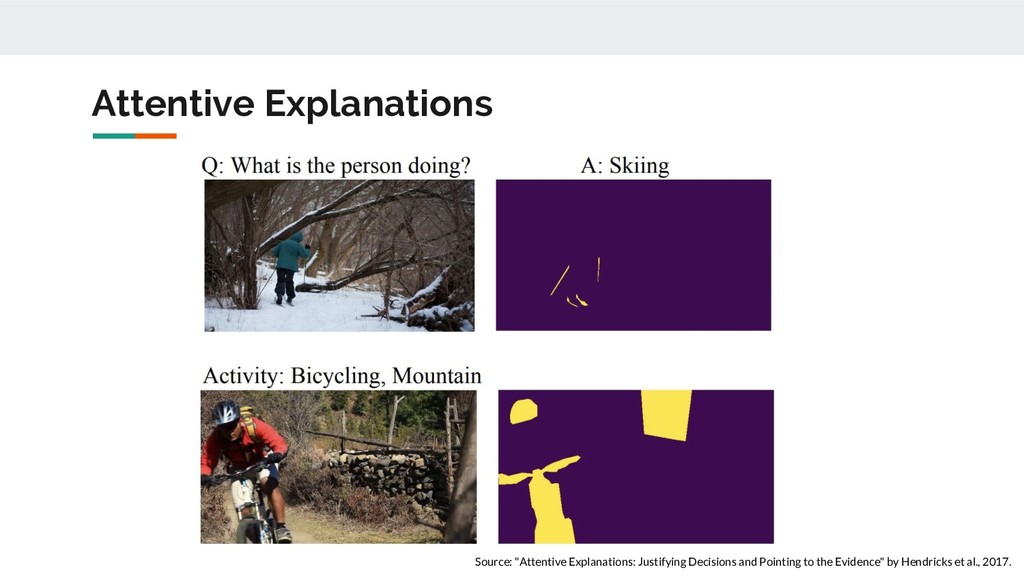 Attentive Explanations

Q: What is the person doing?

A: Skiing

Activity: Bicycling, Mountain

Source: "Attentive Explanations: Justifying Decisions and Pointing to the Evidence" by Hendricks et al., 2017.